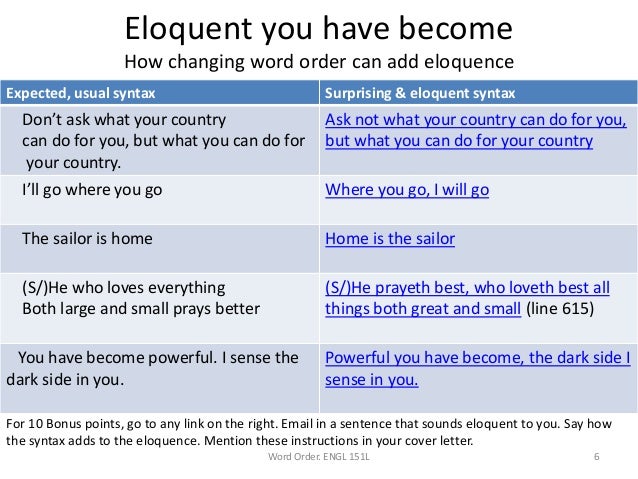 Eloquent you have become
How changing word order can add eloquence

| Expected, usual syntax | Surprising & eloquent syntax |
|---|---|
| Don't ask what your country can do for you, but what you can do for your country. | Ask not what your country can do for you, but what you can do for your country |
| I'll go where you go | Where you go, I will go |
| The sailor is home | Home is the sailor |
| (S/)He who loves everything Both large and small prays better | (S/)He prayeth best, who loveth best all things both great and small (line 615) |
| You have become powerful. I sense the dark side in you. | Powerful you have become, the dark side I sense in you. |

For 10 Bonus points, go to any link on the right. Email in a sentence that sounds eloquent to you. Say how the syntax adds to the eloquence. Mention these instructions in your cover letter.

Word Order. ENGL 151L 6